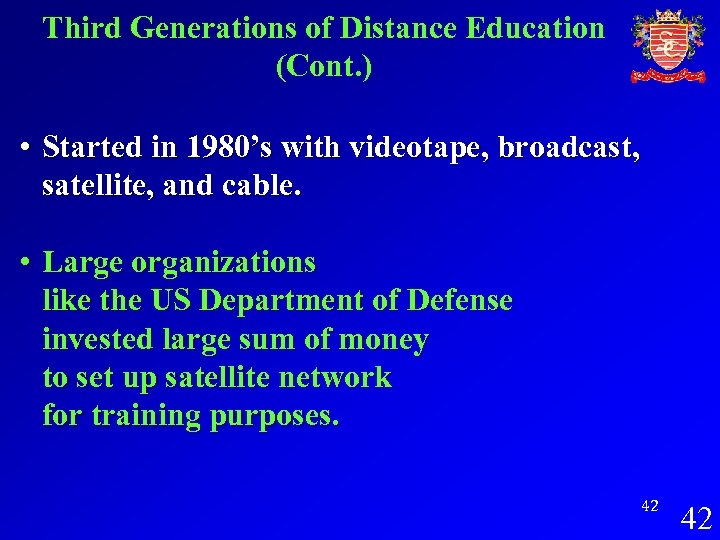 Third Generations of Distance Education (Cont.)

• Started in 1980's with videotape, broadcast, satellite, and cable.

• Large organizations like the US Department of Defense invested large sum of money to set up satellite network for training purposes.

42

42